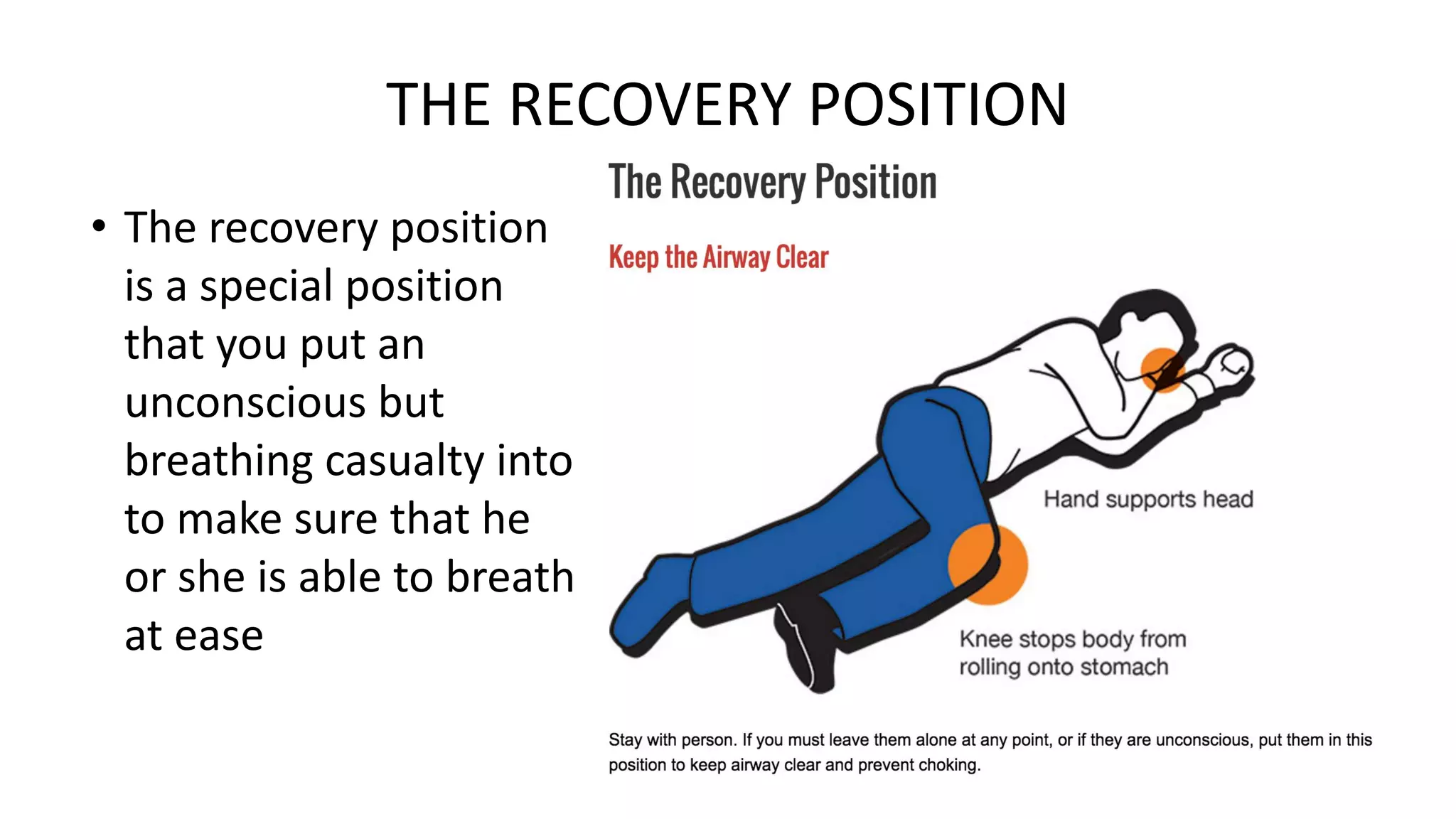 THE RECOVERY POSITION

• The recovery position is a special position that you put an unconscious but breathing casualty into to make sure that he or she is able to breath at ease

The Recovery Position

Keep the Airway Clear

Hand supports head

Knee stops body from rolling onto stomach

Stay with person. If you must leave them alone at any point, or if they are unconscious, put them in this position to keep airway clear and prevent choking.